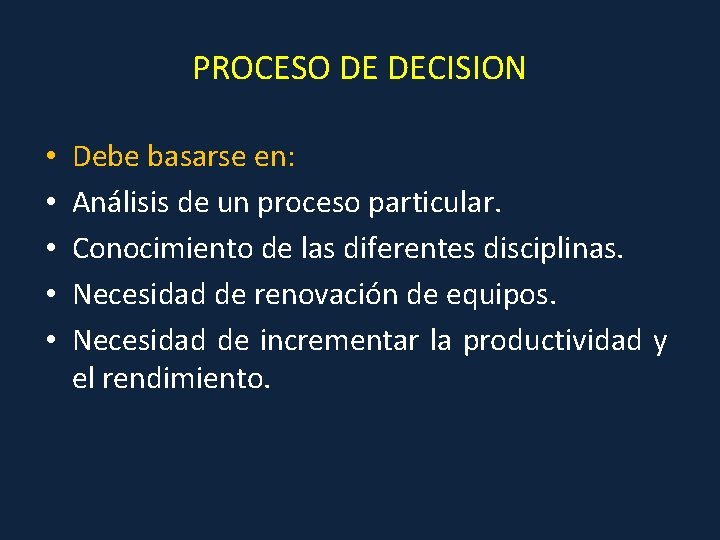 PROCESO DE DECISION

• Debe basarse en:
• Análisis de un proceso particular.
• Conocimiento de las diferentes disciplinas.
• Necesidad de renovación de equipos.
• Necesidad de incrementar la productividad y el rendimiento.